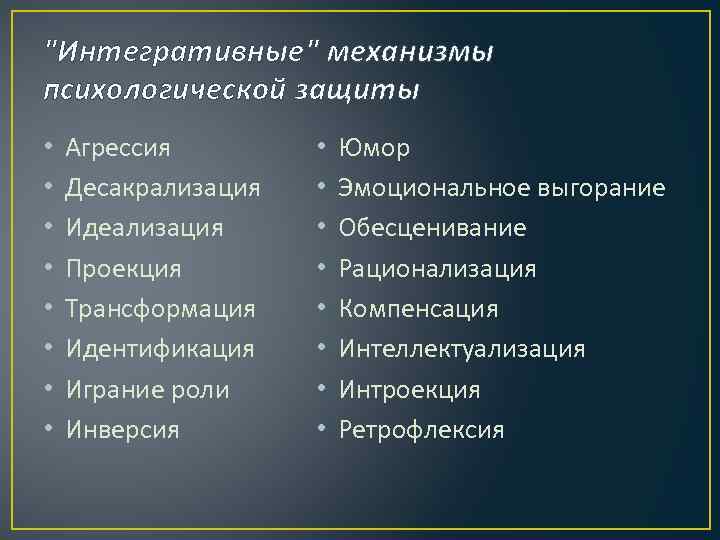 "Интегративные" механизмы психологической защиты

• Агрессия
• Десакрализация
• Идеализация
• Проекция
• Трансформация
• Идентификация
• Играние роли
• Инверсия

• Юмор
• Эмоциональное выгорание
• Обесценивание
• Рационализация
• Компенсация
• Интеллектуализация
• Интроекция
• Ретрофлексия